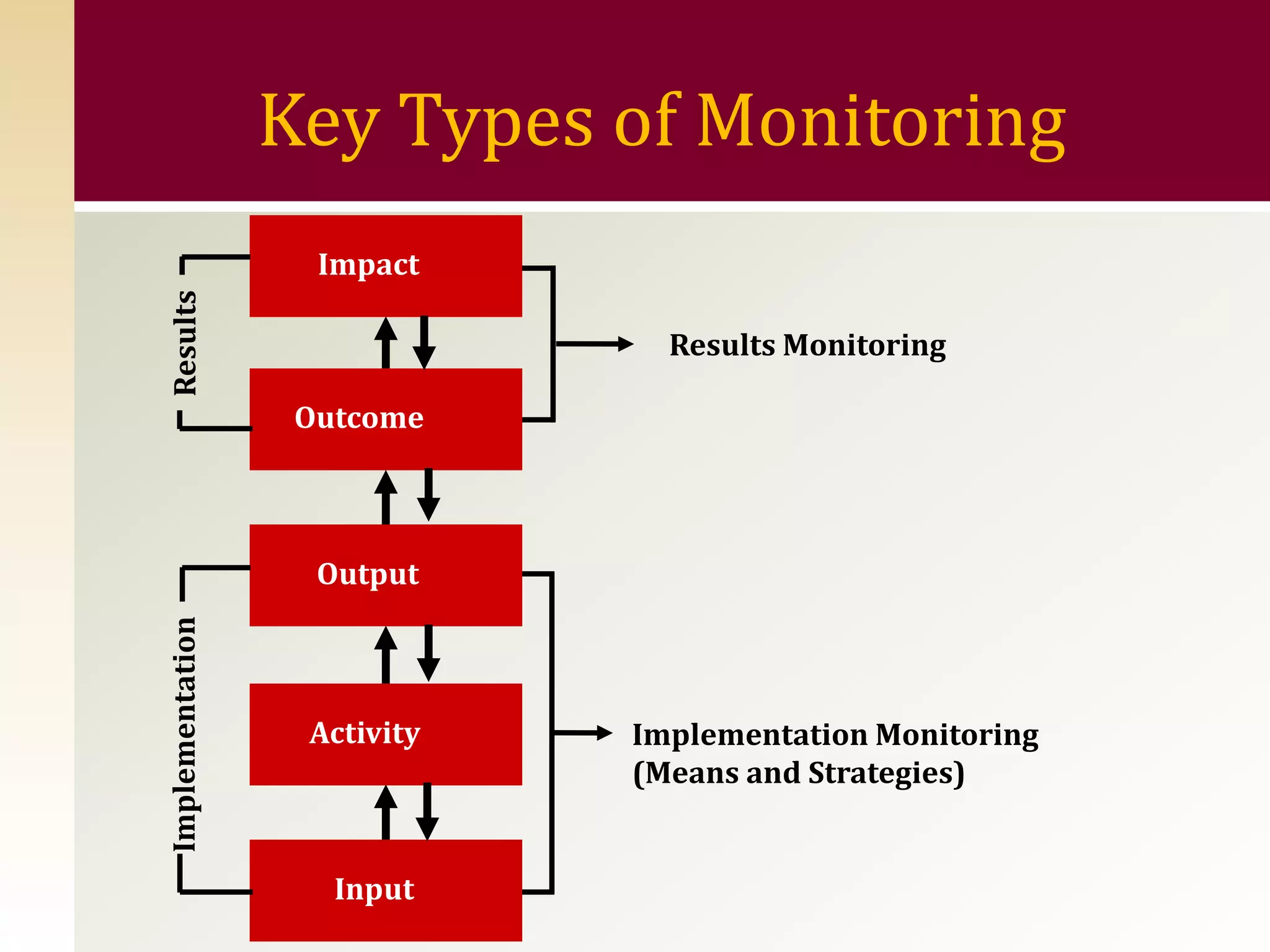 Key Types of Monitoring

Results

Impact

Outcome

Results Monitoring

Implementation

Output

Activity

Input

Implementation Monitoring (Means and Strategies)